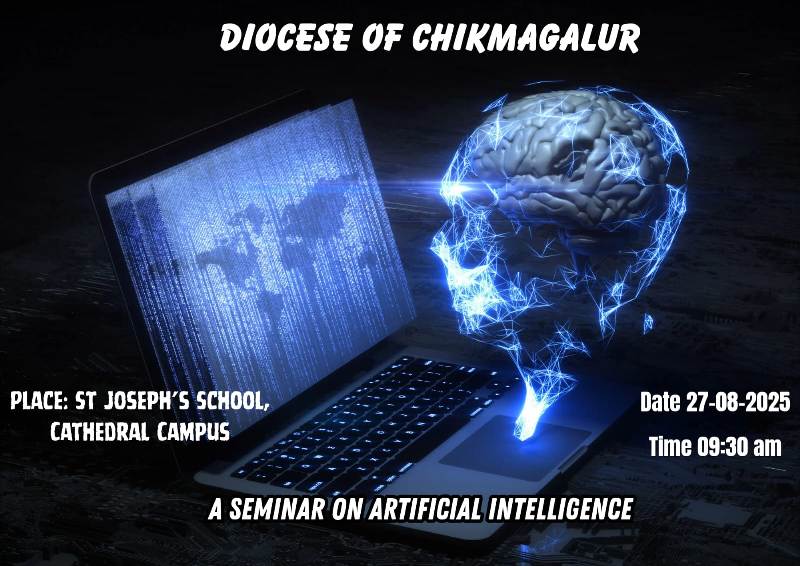 DIOCESE OF CHIKMAGALUR

PLACE: ST JOSEPH'S SCHOOL, CATHEDRAL CAMPUS

Date 27-08-2025

Time 09:30 am

A SEMINAR ON ARTIFICIAL INTELLIGENCE